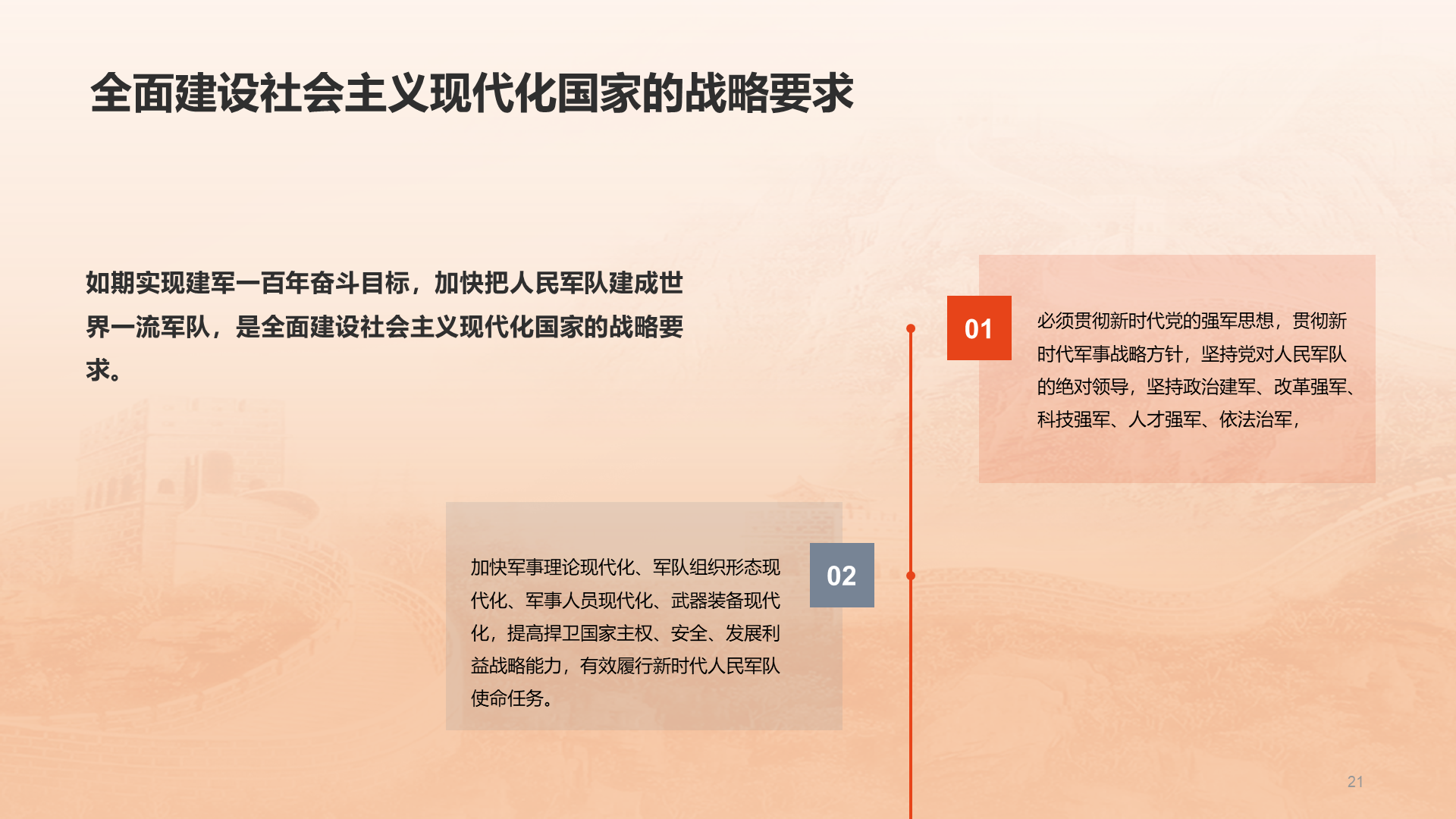 全面建设社会主义现代化国家的战略要求

如期实现建军一百年奋斗目标，加快把人民军队建成世界一流军队，是全面建设社会主义现代化国家的战略要求。

01

必须贯彻新时代党的强军思想，贯彻新时代军事战略方针，坚持党对人民军队的绝对领导，坚持政治建军、改革强军、科技强军、人才强军、依法治军，

02

加快军事理论现代化、军队组织形态现代化、军事人员现代化、武器装备现代化，提高捍卫国家主权、安全、发展利益战略能力，有效履行新时代人民军队使命任务。

21